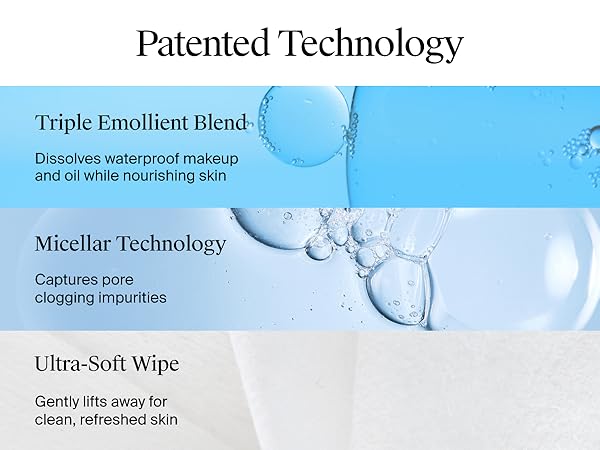 Patented Technology

Triple Emollient Blend

Dissolves waterproof makeup and oil while nourishing skin

Micellar Technology

Captures pore clogging impurities

Ultra-Soft Wipe

Gently lifts away for clean, refreshed skin